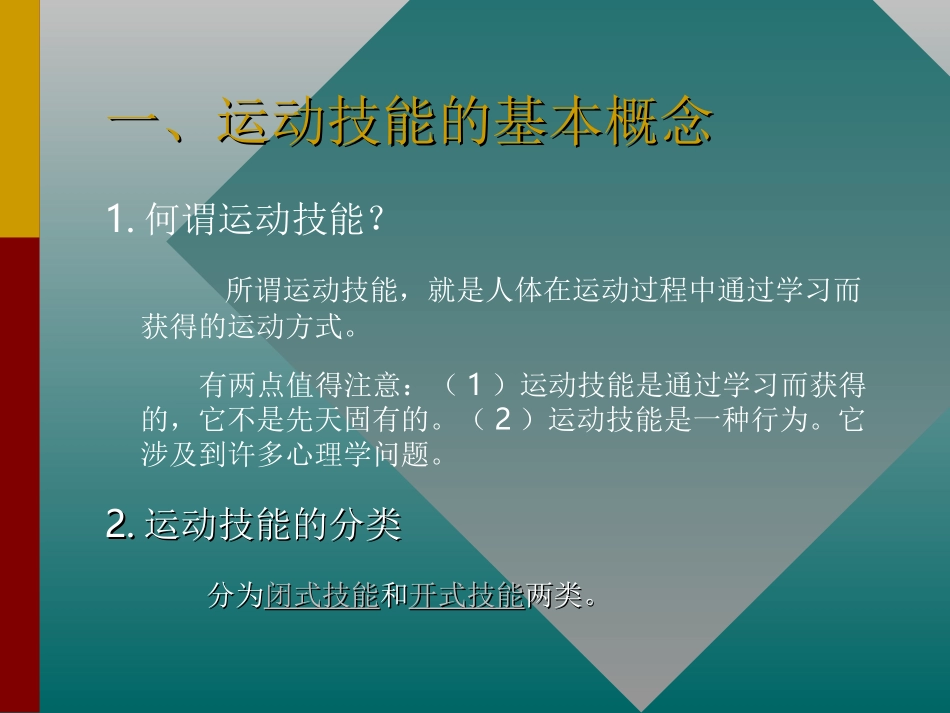 一、运动技能的基本概念

1. 何谓运动技能？

所谓运动技能，就是人体在运动过程中通过学习而获得的运动方式。

有两点值得注意：（ 1 ）运动技能是通过学习而获得的，它不是先天固有的。（ 2 ）运动技能是一种行为。它涉及到许多心理学问题。

2. 运动技能的分类

分为闭式技能和开式技能两类。